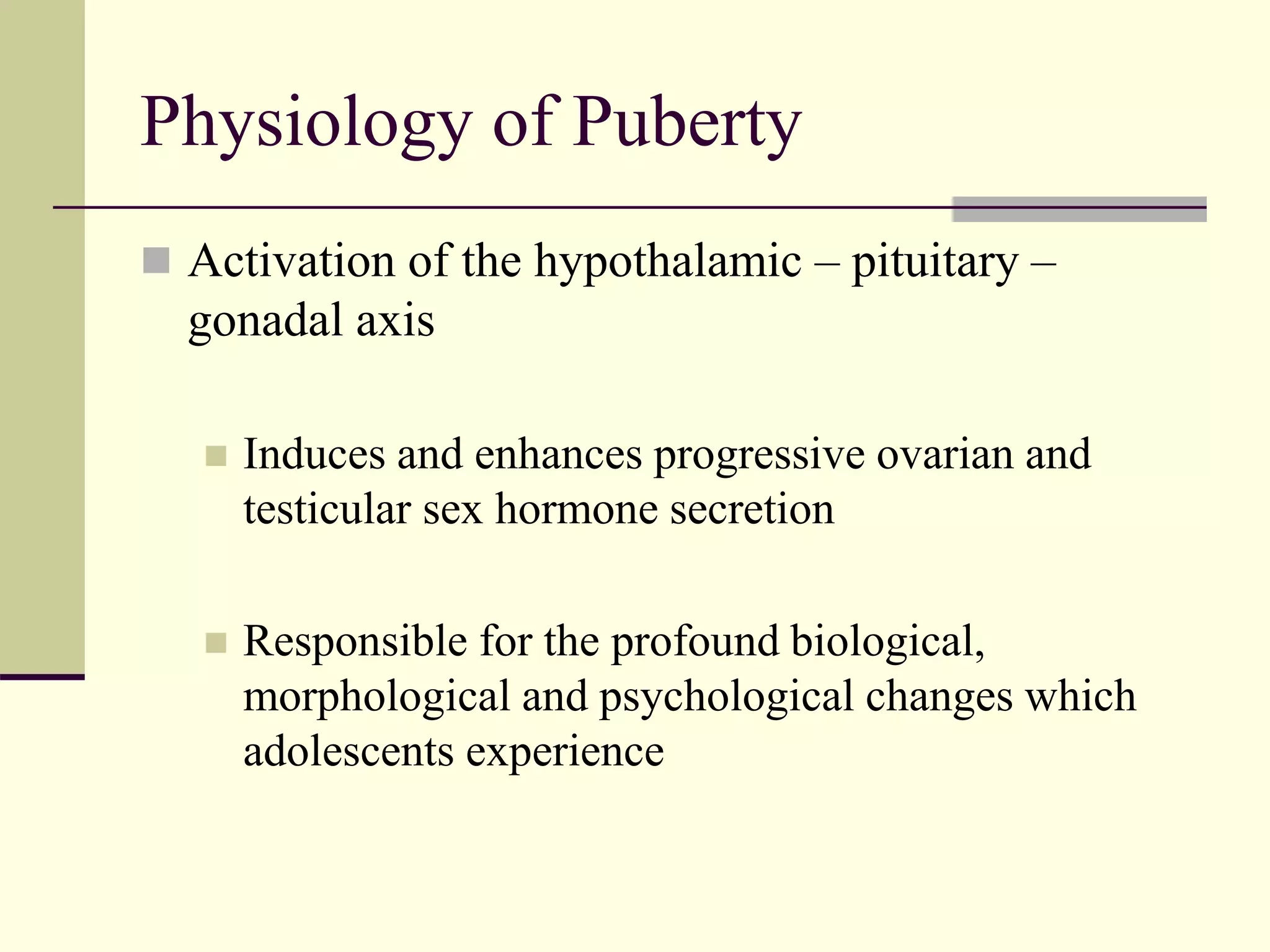 Physiology of Puberty

Activation of the hypothalamic – pituitary – gonadal axis

Induces and enhances progressive ovarian and testicular sex hormone secretion

Responsible for the profound biological, morphological and psychological changes which adolescents experience